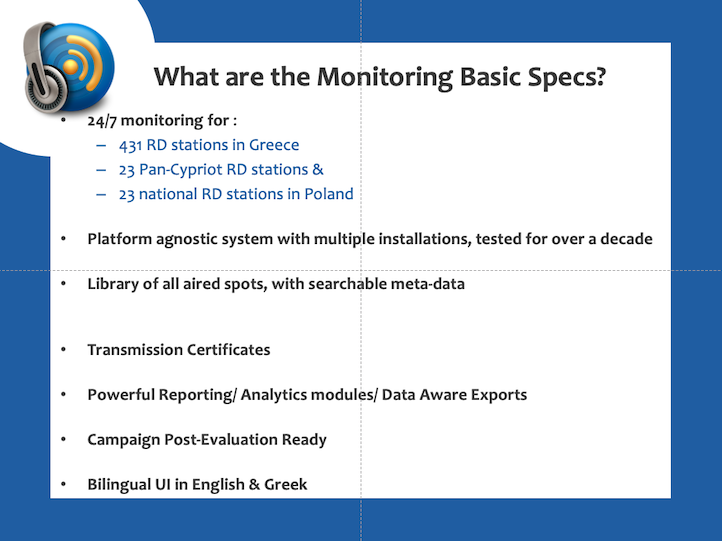 What are the Monitoring Basic Specs?

• 24/7 monitoring for :
– 431 RD stations in Greece
– 23 Pan-Cypriot RD stations &
– 23 national RD stations in Poland

• Platform agnostic system with multiple installations, tested for over a decade

• Library of all aired spots, with searchable meta-data

• Transmission Certificates

• Powerful Reporting/ Analytics modules/ Data Aware Exports

• Campaign Post-Evaluation Ready

• Bilingual UI in English & Greek